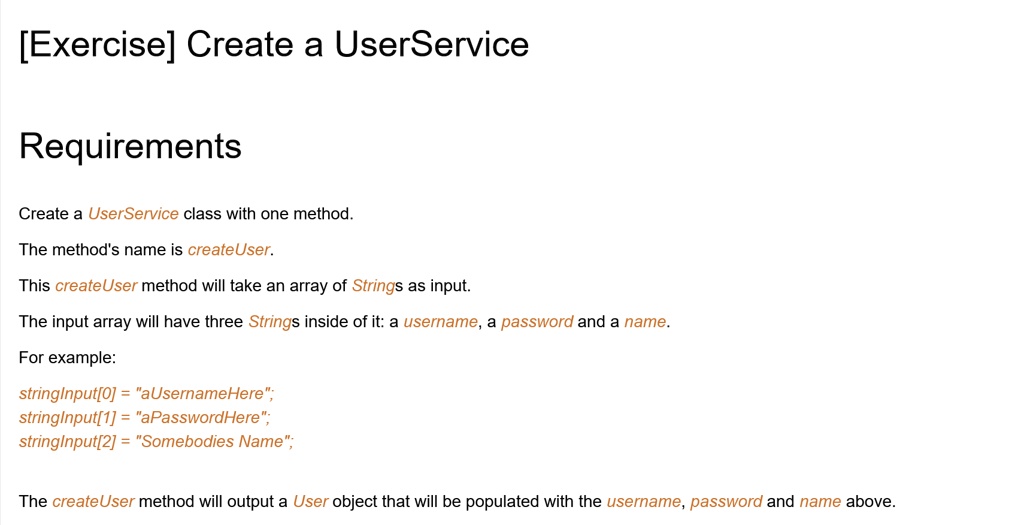 [Exercise] Create a UserService

Requirements

Create a UserService class with one method.

The method's name is createUser.

This createUser method will take an array of Strings as input.

The input array will have three Strings inside of it: a username, a password and a name.

For example:

stringInput[0] = "aUsernameHere";
stringInput[1] = "aPasswordHere";
stringInput[2] = "Somebodies Name";

The createUser method will output a User object that will be populated with the username, password and name above.